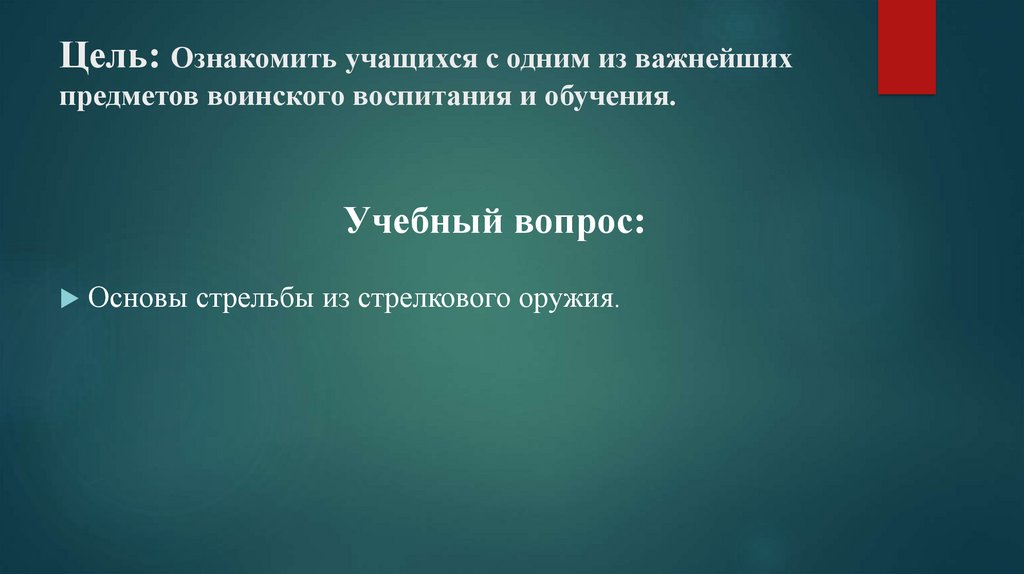 Цель: Ознакомить учащихся с одним из важнейших предметов воинского воспитания и обучения.

Учебный вопрос:

Основы стрельбы из стрелкового оружия.